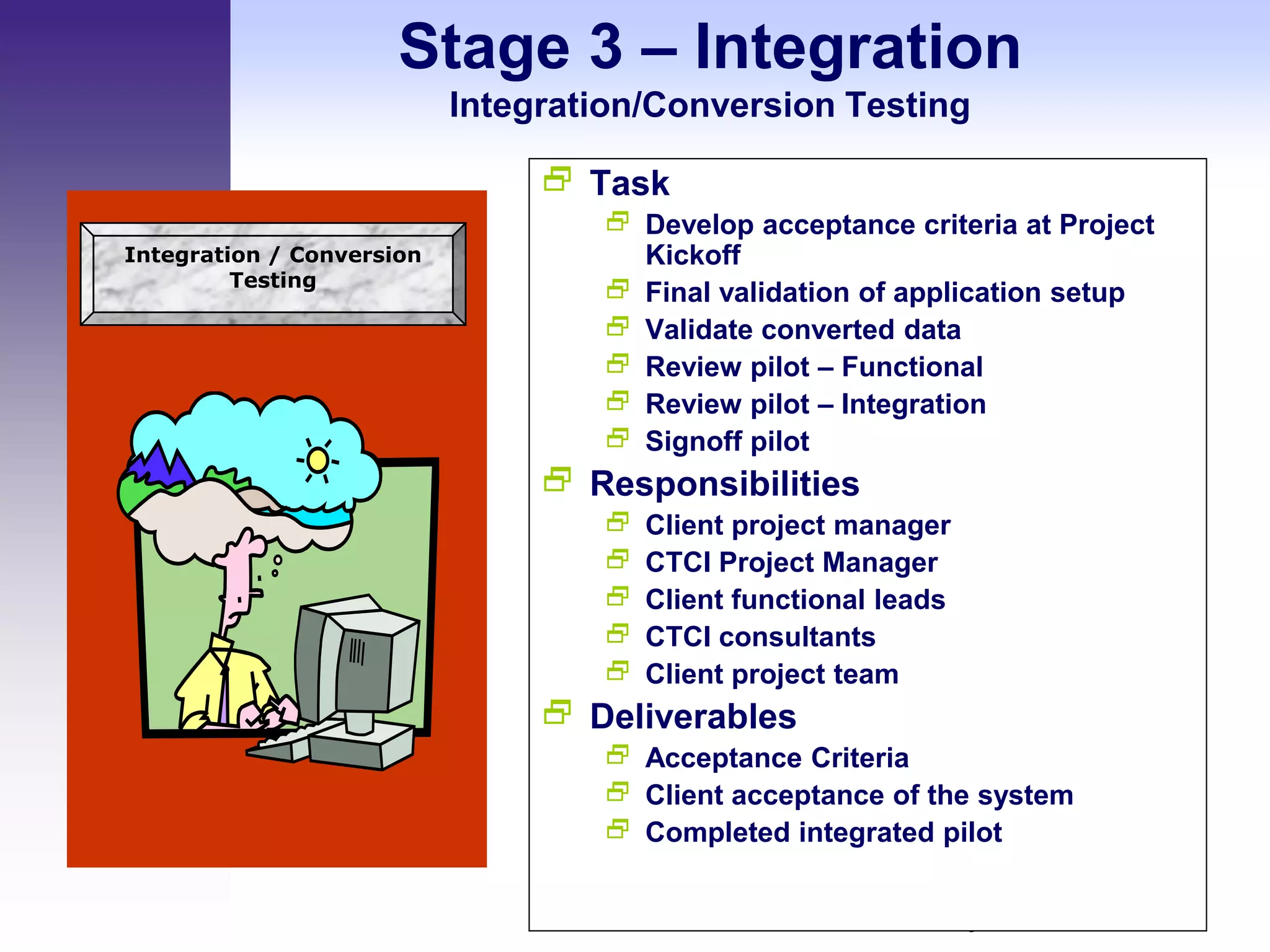 Stage 3 – Integration
Integration/Conversion Testing

Integration / Conversion Testing

Task
Develop acceptance criteria at Project Kickoff
Final validation of application setup
Validate converted data
Review pilot – Functional
Review pilot – Integration
Signoff pilot

Responsibilities
Client project manager
CTCI Project Manager
Client functional leads
CTCI consultants
Client project team

Deliverables
Acceptance Criteria
Client acceptance of the system
Completed integrated pilot